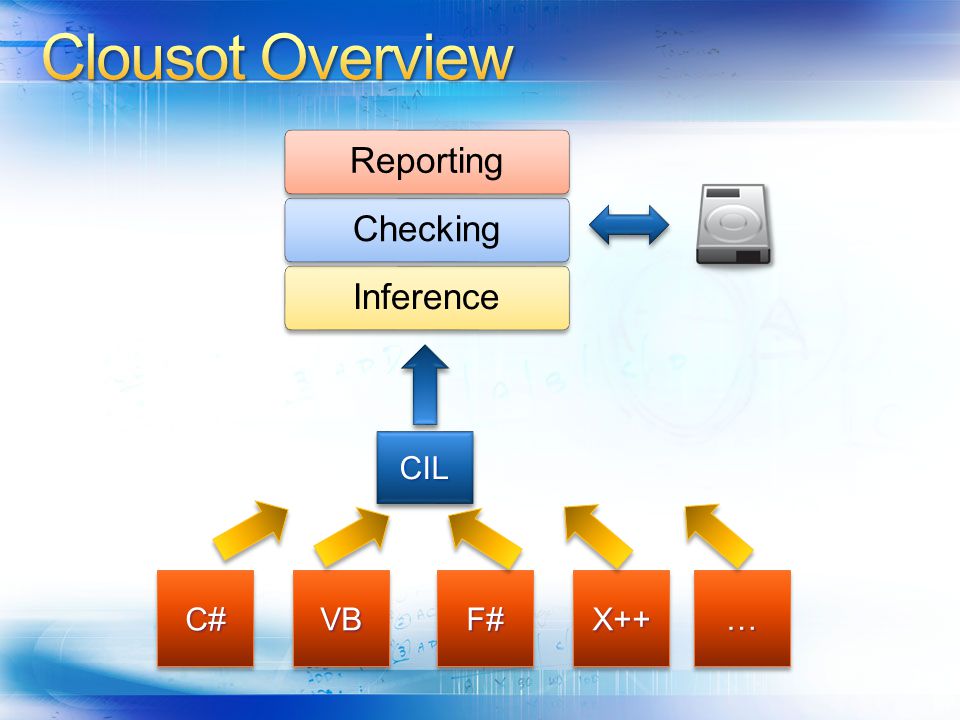 Clousot Overview

Reporting

Checking

Inference

CIL

C#

VB

F#

X++

…